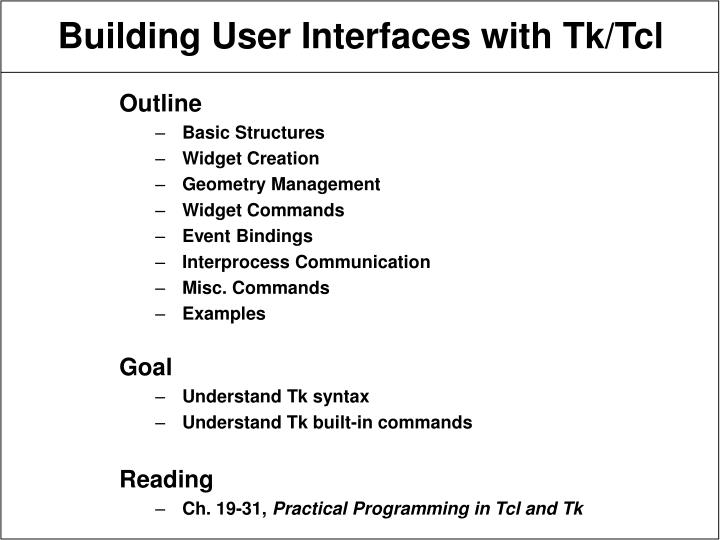 Building User Interfaces with Tk/Tcl

Outline
– Basic Structures
– Widget Creation
– Geometry Management
– Widget Commands
– Event Bindings
– Interprocess Communication
– Misc. Commands
– Examples

Goal
– Understand Tk syntax
– Understand Tk built-in commands

Reading
– Ch. 19-31, Practical Programming in Tcl and Tk